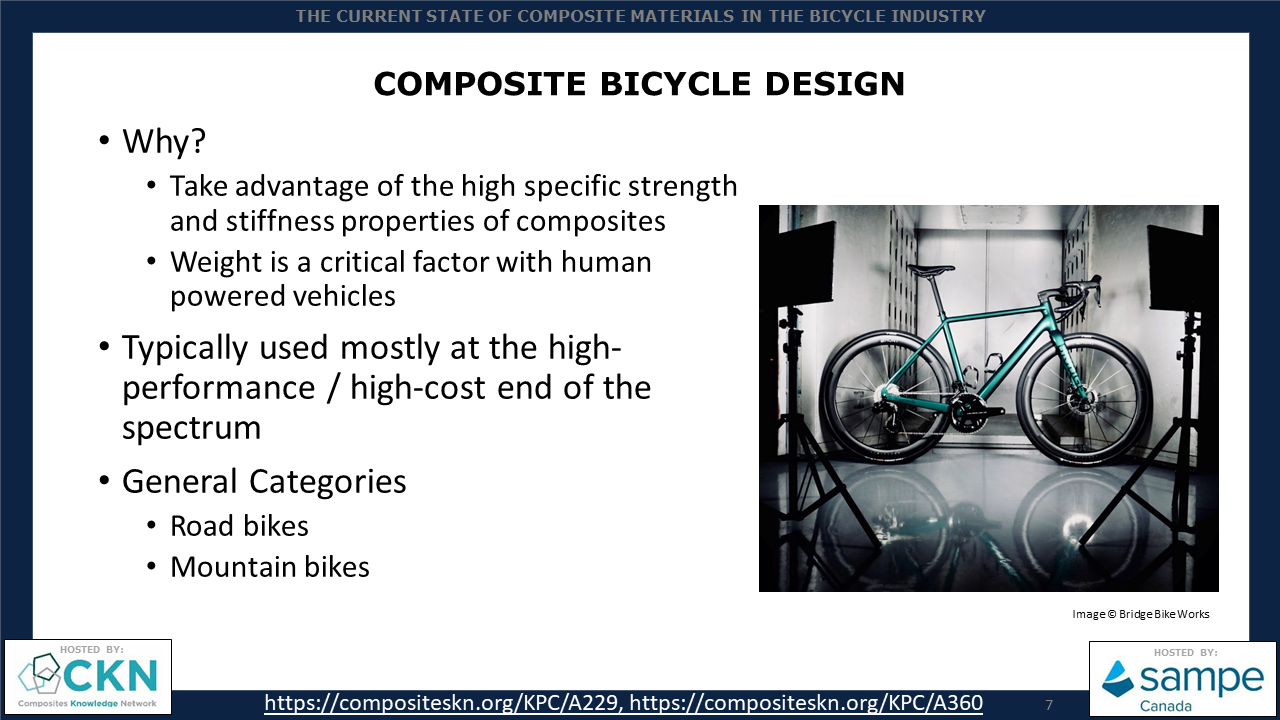 THE CURRENT STATE OF COMPOSITE MATERIALS IN THE BICYCLE INDUSTRY

COMPOSITE BICYCLE DESIGN

• Why?
  • Take advantage of the high specific strength and stiffness properties of composites
  • Weight is a critical factor with human powered vehicles
• Typically used mostly at the high-performance / high-cost end of the spectrum
• General Categories
  • Road bikes
  • Mountain bikes

Image © Bridge Bike Works

HOSTED BY:
CKN
Composites Knowledge Network

https://compositeskn.org/KPC/A229, https://compositeskn.org/KPC/A360

7

HOSTED BY:
sampe
Canada